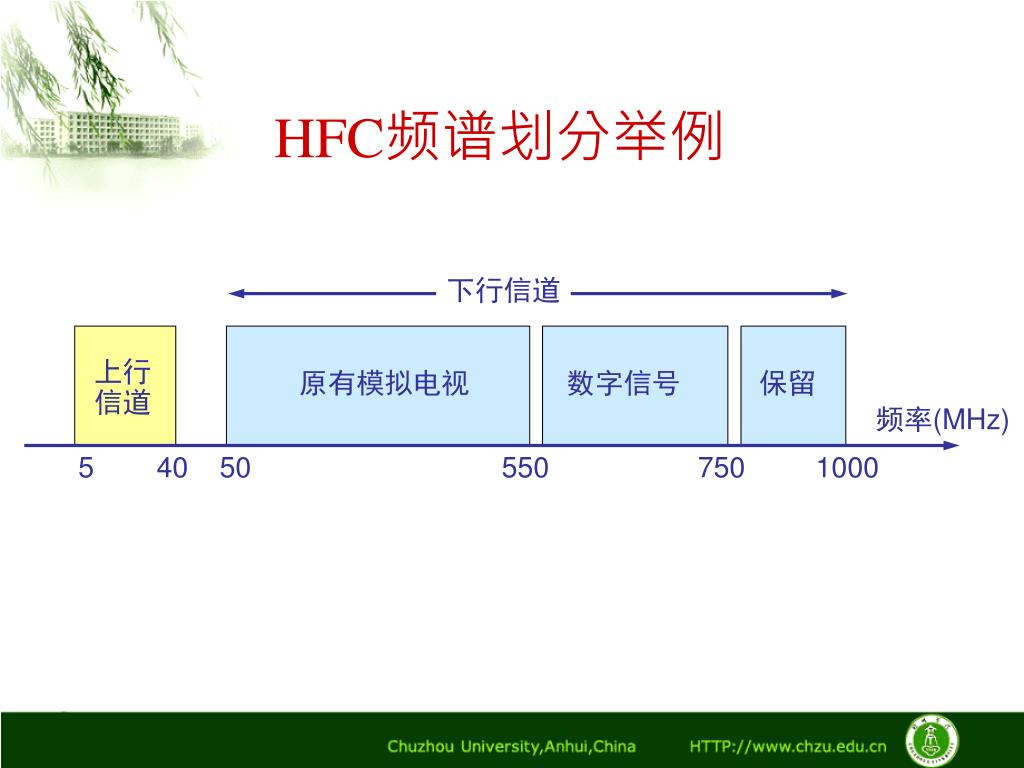 HFC频谱划分举例

下行信道

上行信道

原有模拟电视

数字信号

保留

频率(MHz)

5 40 50 550 750 1000

Chuzhou University,Anhui,China HTTP://www.chzu.edu.cn